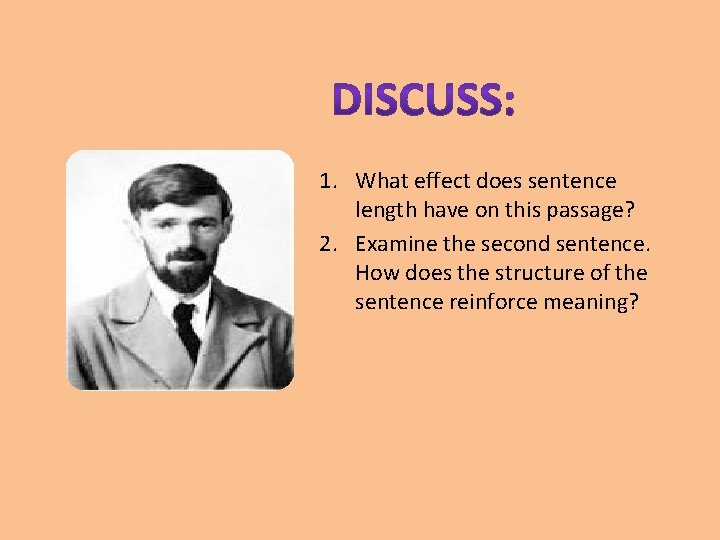 DISCUSS:

1. What effect does sentence length have on this passage?
2. Examine the second sentence. How does the structure of the sentence reinforce meaning?